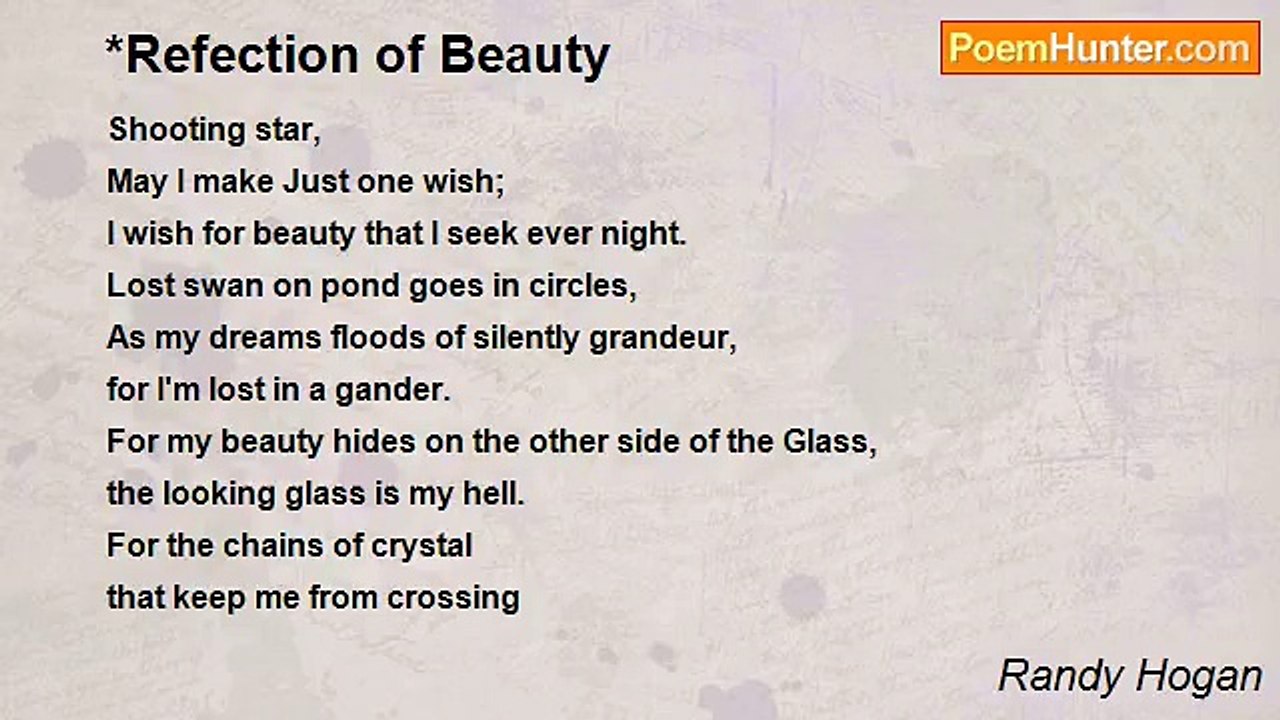 *Refection of Beauty

PoemHunter.com

Shooting star,
May I make Just one wish;
I wish for beauty that I seek ever night.
Lost swan on pond goes in circles,
As my dreams floods of silently grandeur,
for I'm lost in a gander.
For my beauty hides on the other side of the Glass,
the looking glass is my hell.
For the chains of crystal
that keep me from crossing

Randy Hogan